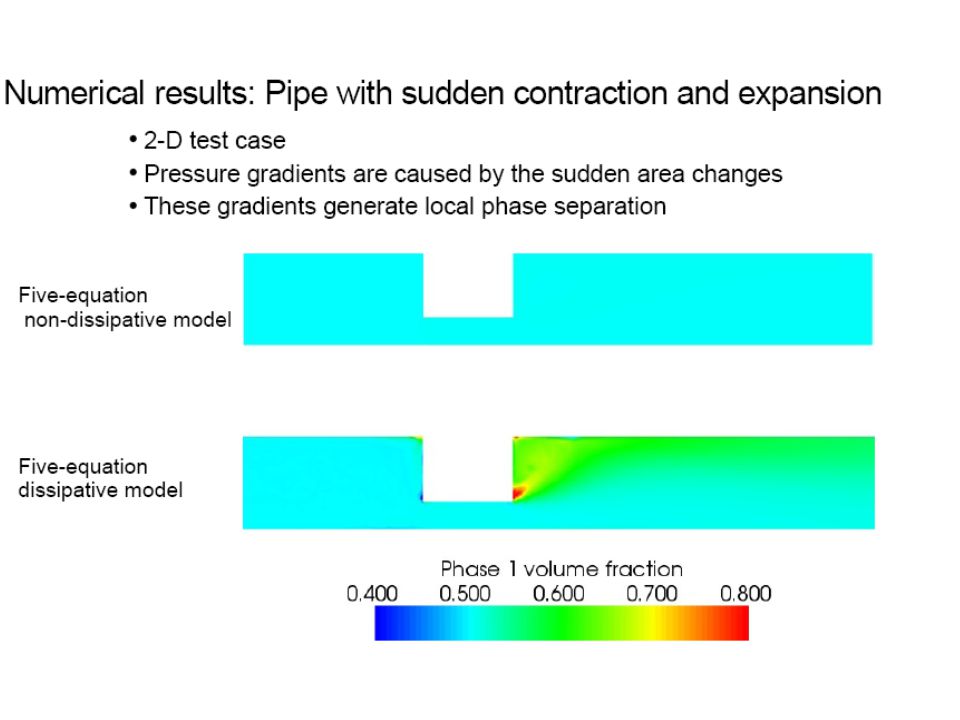 Numerical results: Pipe with sudden contraction and expansion

• 2-D test case
• Pressure gradients are caused by the sudden area changes
• These gradients generate local phase separation

Five-equation non-dissipative model

Five-equation dissipative model

Phase 1 volume fraction
0.400 0.500 0.600 0.700 0.800